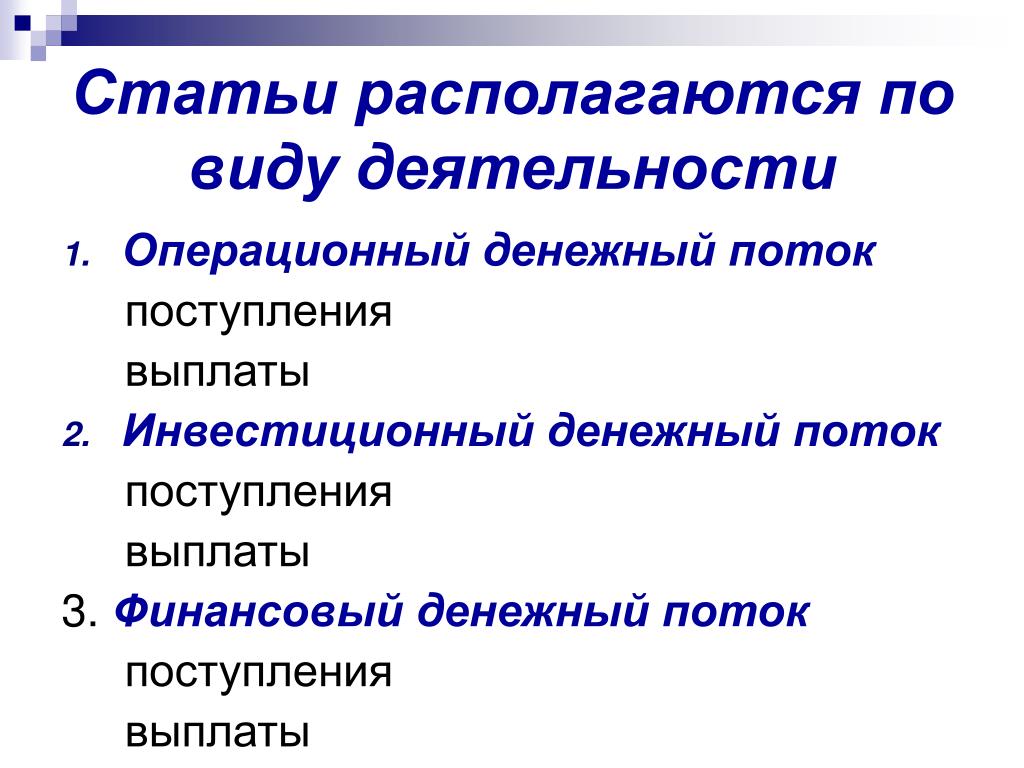 Статьи располагаются по виду деятельности

1. Операционный денежный поток
поступления
выплаты

2. Инвестиционный денежный поток
поступления
выплаты

3. Финансовый денежный поток
поступления
выплаты